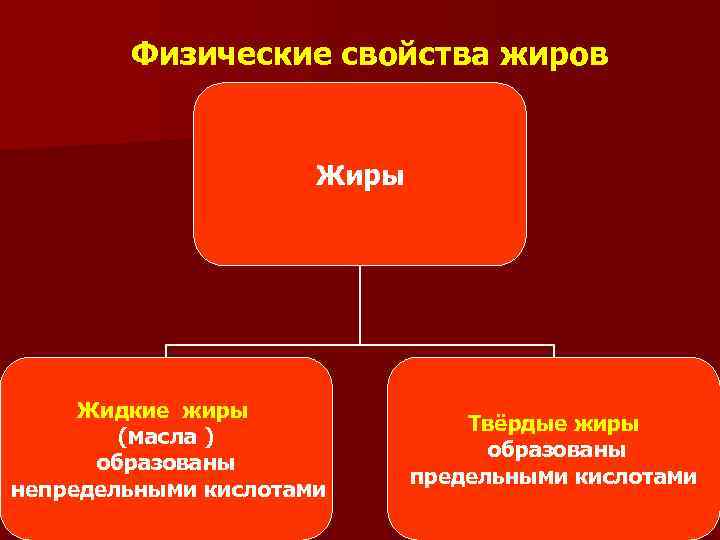 Физические свойства жиров

Жиры

Жидкие жиры
(масла )
образованы
непредельными кислотами

Твёрдые жиры
образованы
предельными кислотами